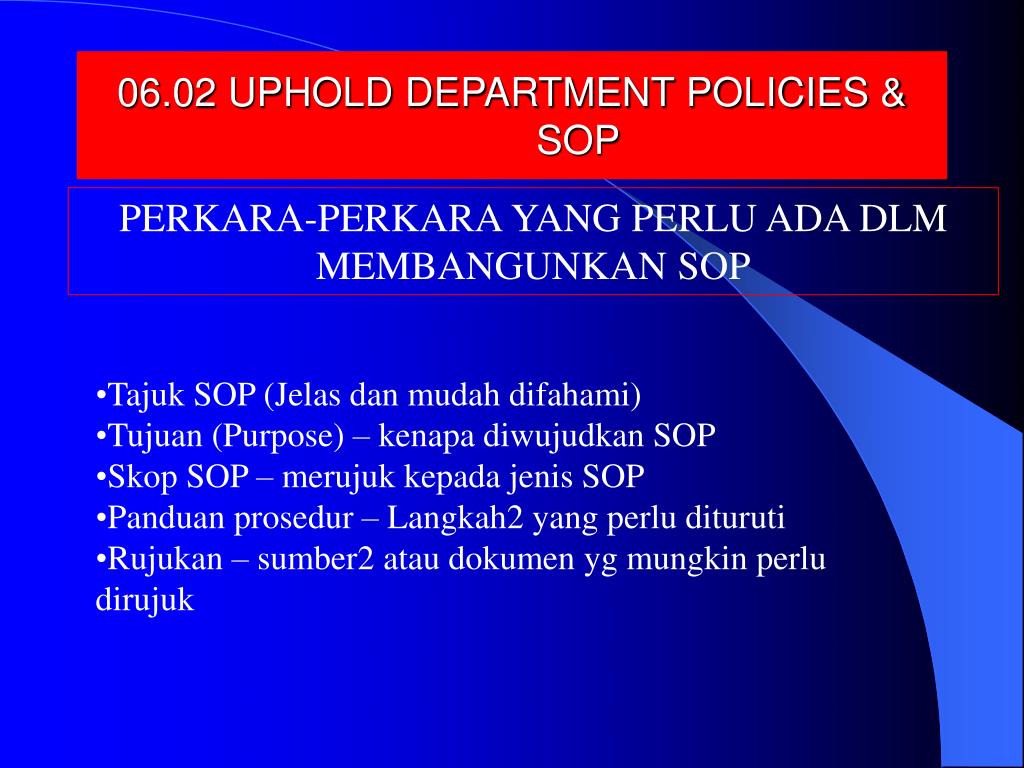 06.02 UPHOLD DEPARTMENT POLICIES & SOP

PERKARA-PERKARA YANG PERLU ADA DLM MEMBANGUNKAN SOP

•Tajuk SOP (Jelas dan mudah difahami)
•Tujuan (Purpose) – kenapa diwujudkan SOP
•Skop SOP – merujuk kepada jenis SOP
•Panduan prosedur – Langkah2 yang perlu dituruti
•Rujukan – sumber2 atau dokumen yg mungkin perlu dirujuk